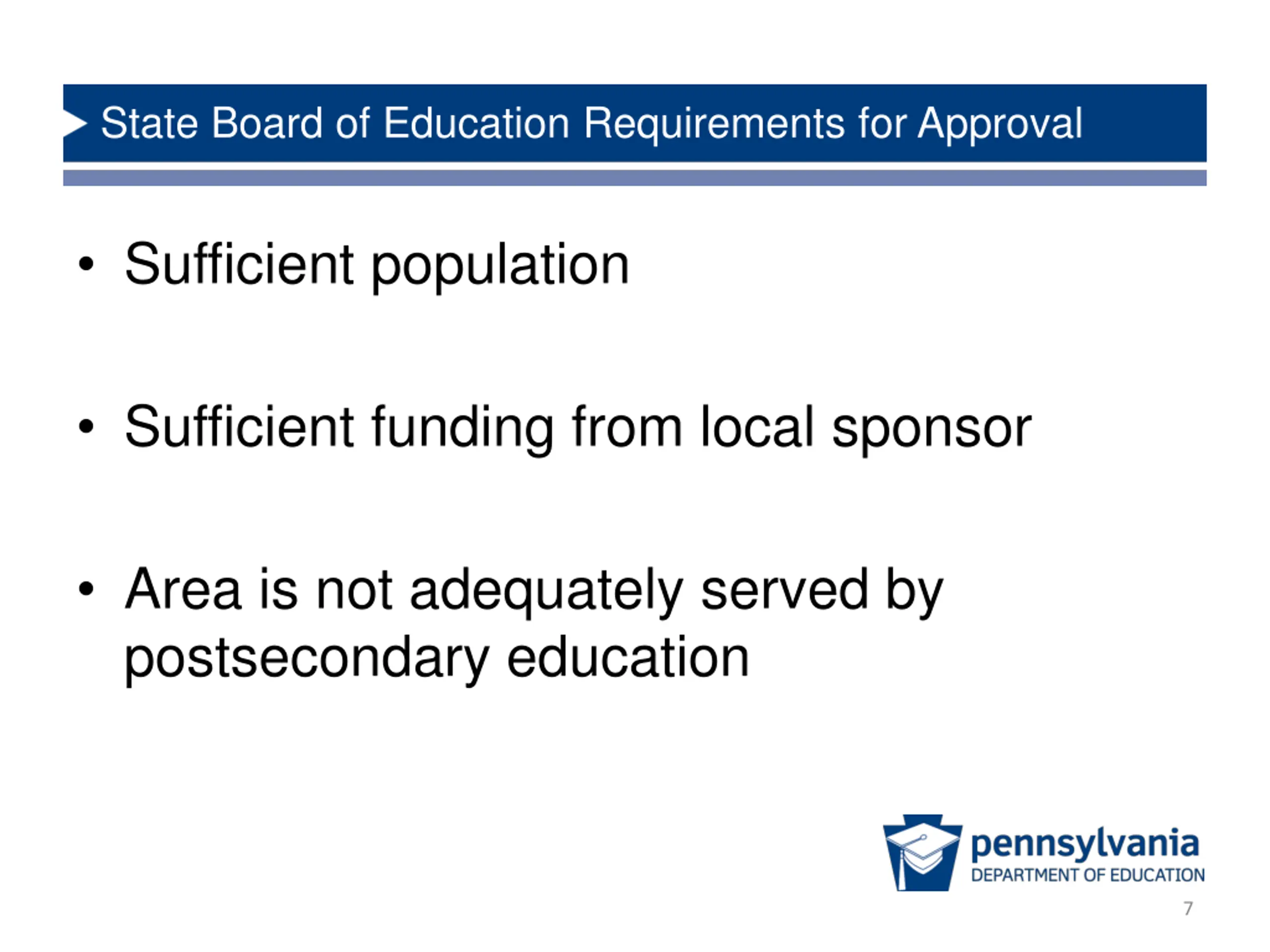 State Board of Education Requirements for Approval

• Sufficient population

• Sufficient funding from local sponsor

• Area is not adequately served by postsecondary education

pennsylvania
DEPARTMENT OF EDUCATION

7